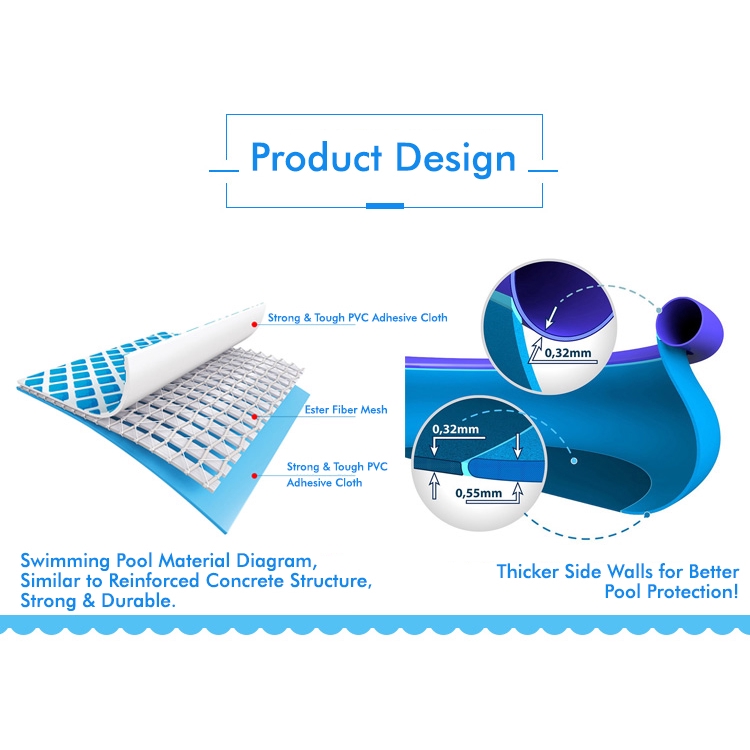 Product Design

Strong & Tough PVC Adhesive Cloth

Ester Fiber Mesh

Strong & Tough PVC Adhesive Cloth

0,32mm

0,32mm

0,55mm

Swimming Pool Material Diagram, Similar to Reinforced Concrete Structure, Strong & Durable.

Thicker Side Walls for Better Pool Protection!